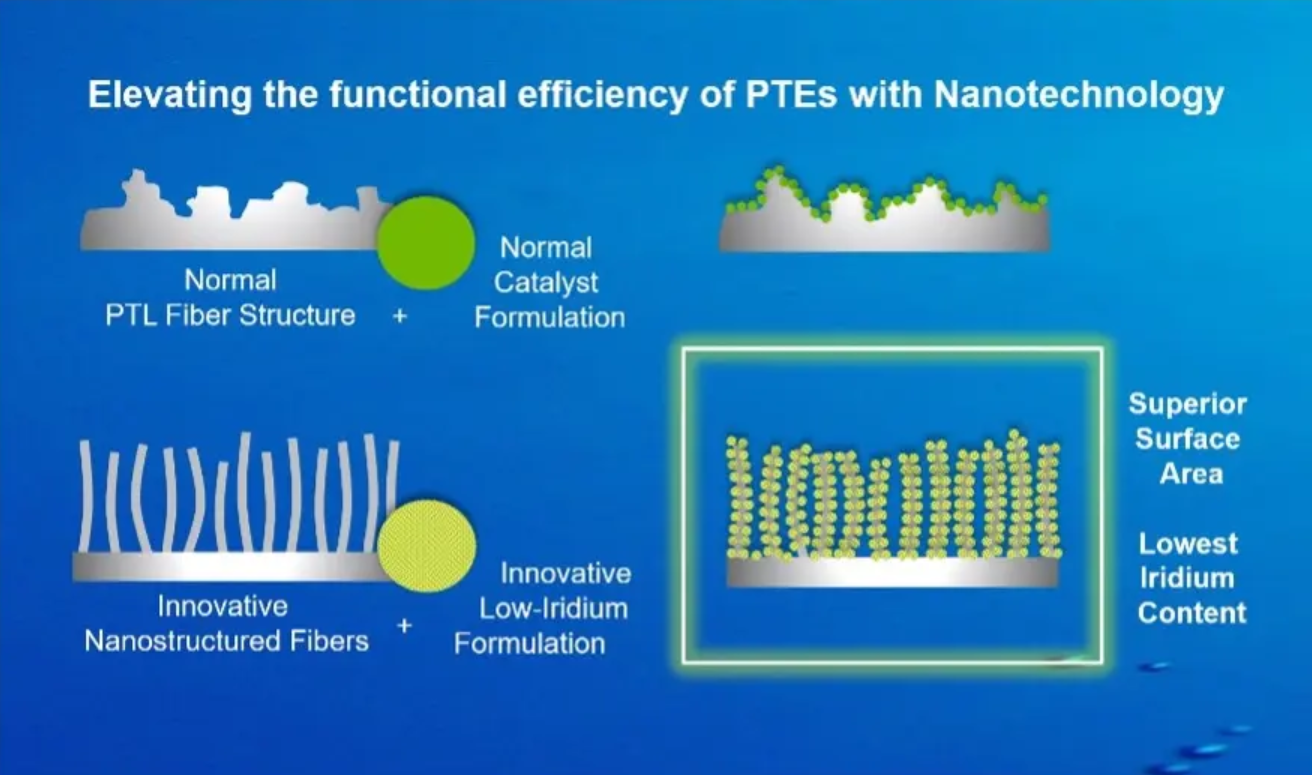 Elevating the functional efficiency of PTEs with Nanotechnology

Normal PTL Fiber Structure + Normal Catalyst Formulation

Innovative Nanostructured Fibers + Innovative Low-Iridium Formulation

Superior Surface Area

Lowest Iridium Content